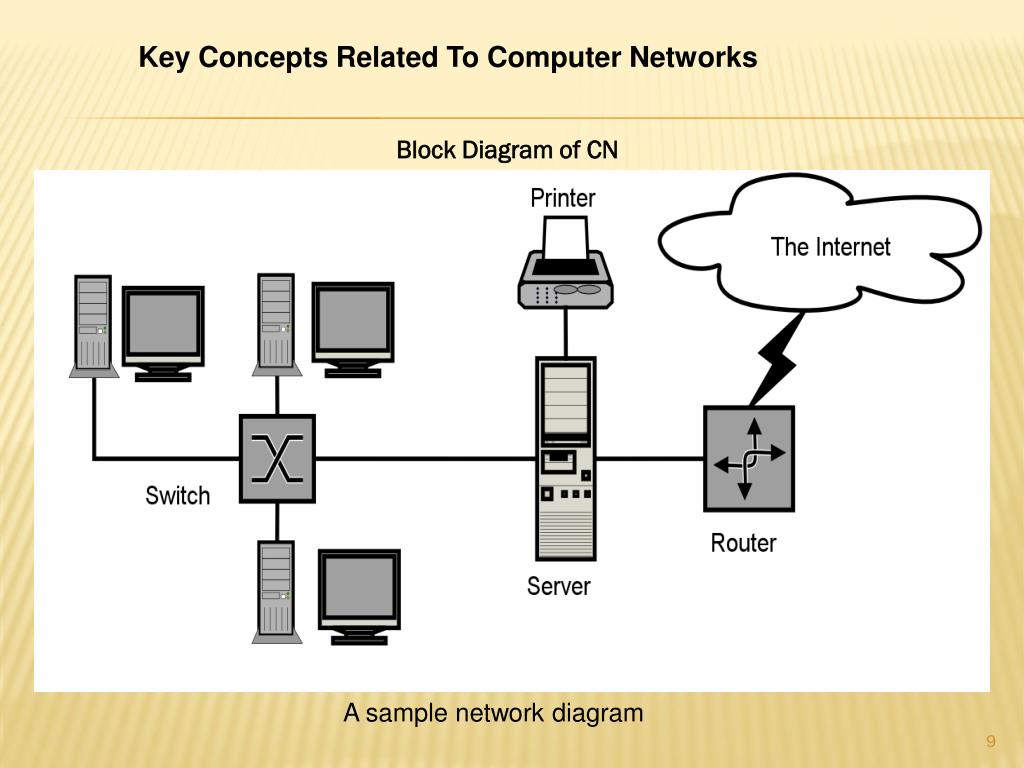 Key Concepts Related To Computer Networks

Block Diagram of CN

Printer

The Internet

Switch

Server

Router

A sample network diagram

9